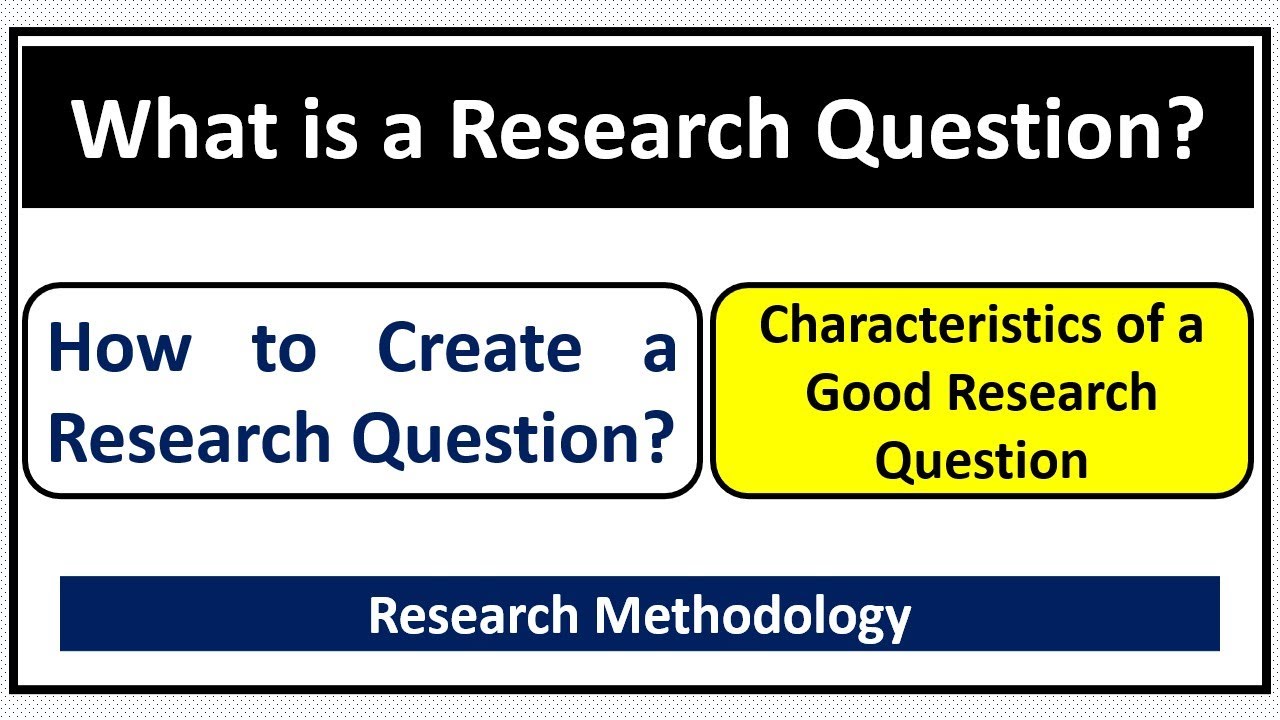 What is a Research Question?

How to Create a Research Question?

Characteristics of a Good Research Question

Research Methodology